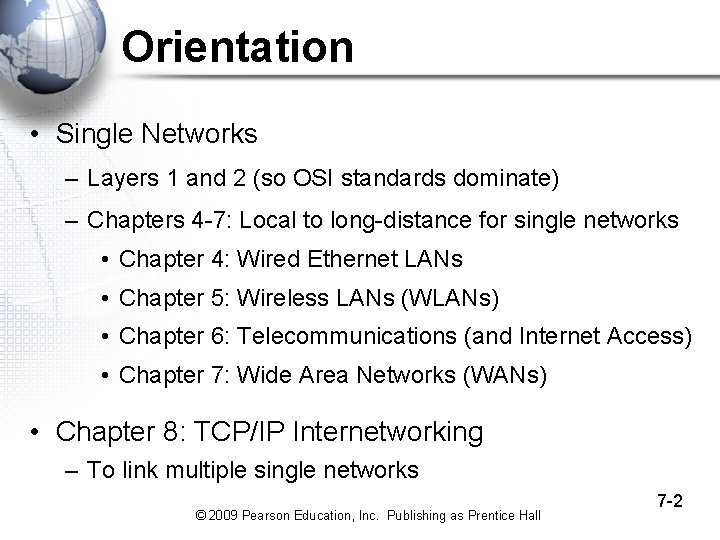 Orientation

• Single Networks

– Layers 1 and 2 (so OSI standards dominate)

– Chapters 4-7: Local to long-distance for single networks

• Chapter 4: Wired Ethernet LANs

• Chapter 5: Wireless LANs (WLANs)

• Chapter 6: Telecommunications (and Internet Access)

• Chapter 7: Wide Area Networks (WANs)

• Chapter 8: TCP/IP Internetworking

– To link multiple single networks

7-2

© 2009 Pearson Education, Inc. Publishing as Prentice Hall